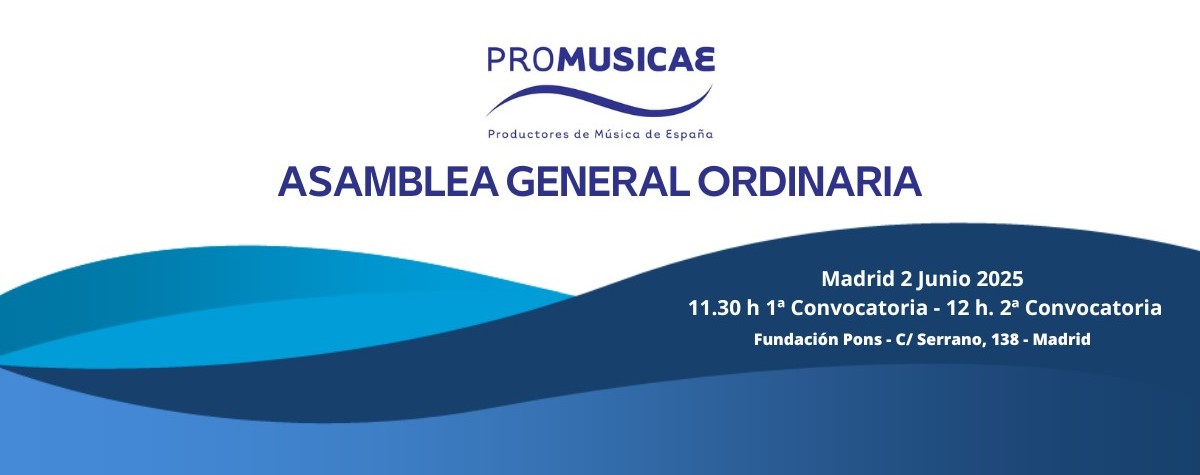 PROMUSICAE

Productores de Música de España

ASAMBLEA GENERAL ORDINARIA

Madrid 2 Junio 2025

11.30 h 1ª Convocatoria - 12 h. 2ª Convocatoria

Fundación Pons - C/ Serrano, 138 - Madrid